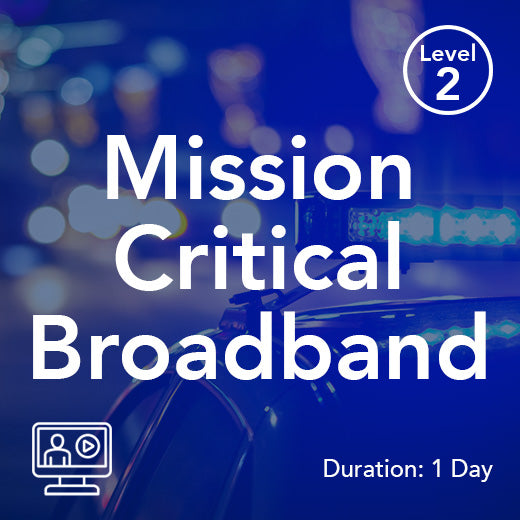 Level 2

Mission Critical Broadband

Duration: 1 Day